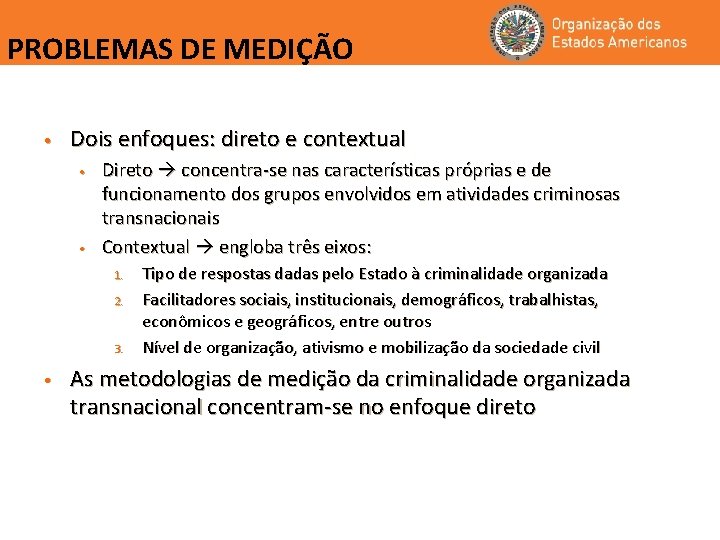 PROBLEMAS DE MEDIÇÃO

Organização dos Estados Americanos

• Dois enfoques: direto e contextual
  • Direto → concentra-se nas características próprias e de funcionamento dos grupos envolvidos em atividades criminosas transnacionais
  • Contextual → engloba três eixos:
    1. Tipo de respostas dadas pelo Estado à criminalidade organizada
    2. Facilitadores sociais, institucionais, demográficos, trabalhistas, econômicos e geográficos, entre outros
    3. Nível de organização, ativismo e mobilização da sociedade civil
• As metodologias de medição da criminalidade organizada transnacional concentram-se no enfoque direto